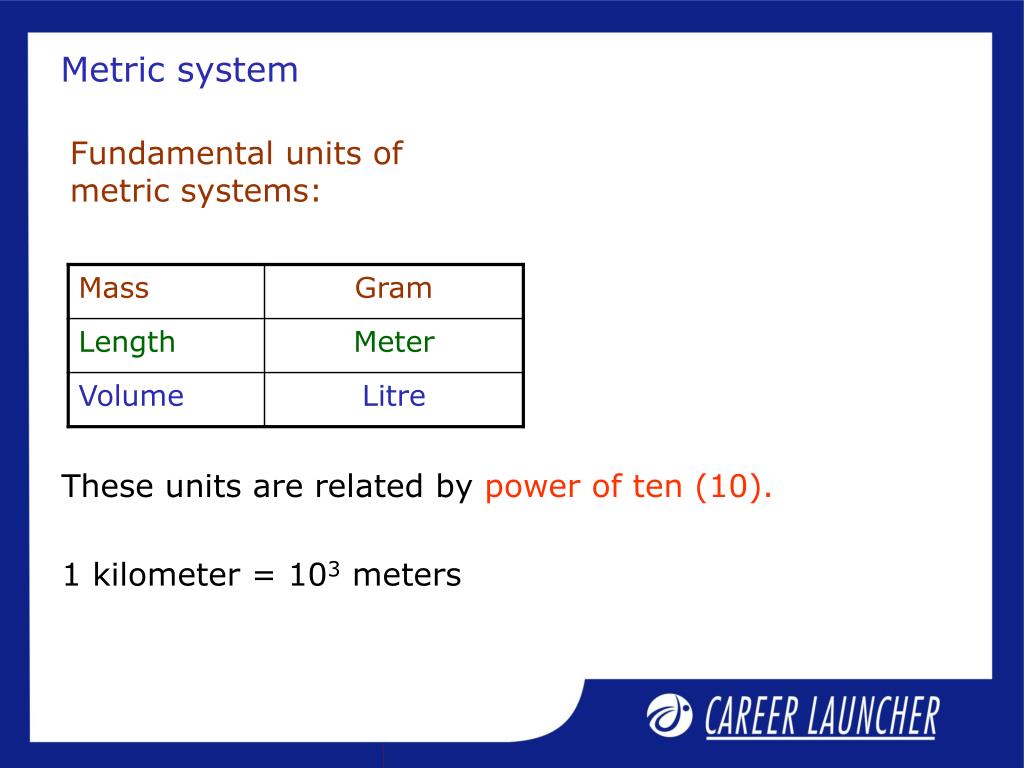 Metric system

Fundamental units of metric systems:

| Mass | Gram |
|---|---|
| Length | Meter |
| Volume | Litre |

These units are related by power of ten (10).

1 kilometer = $10^3$ meters

CAREER LAUNCHER